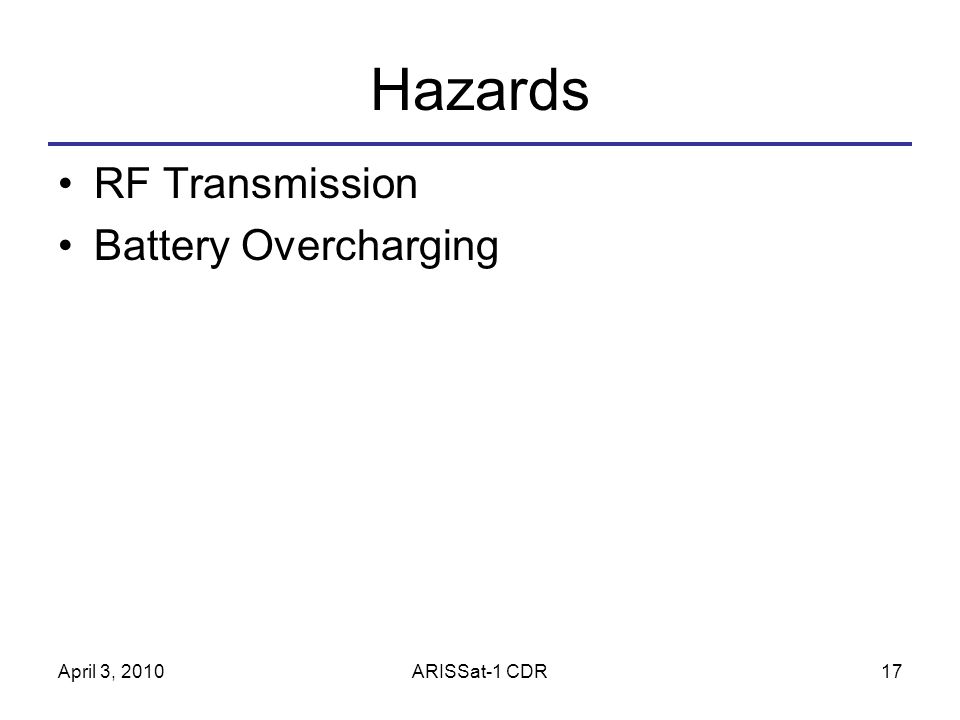 Hazards

• RF Transmission
• Battery Overcharging

April 3, 2010 ARISSat-1 CDR 17